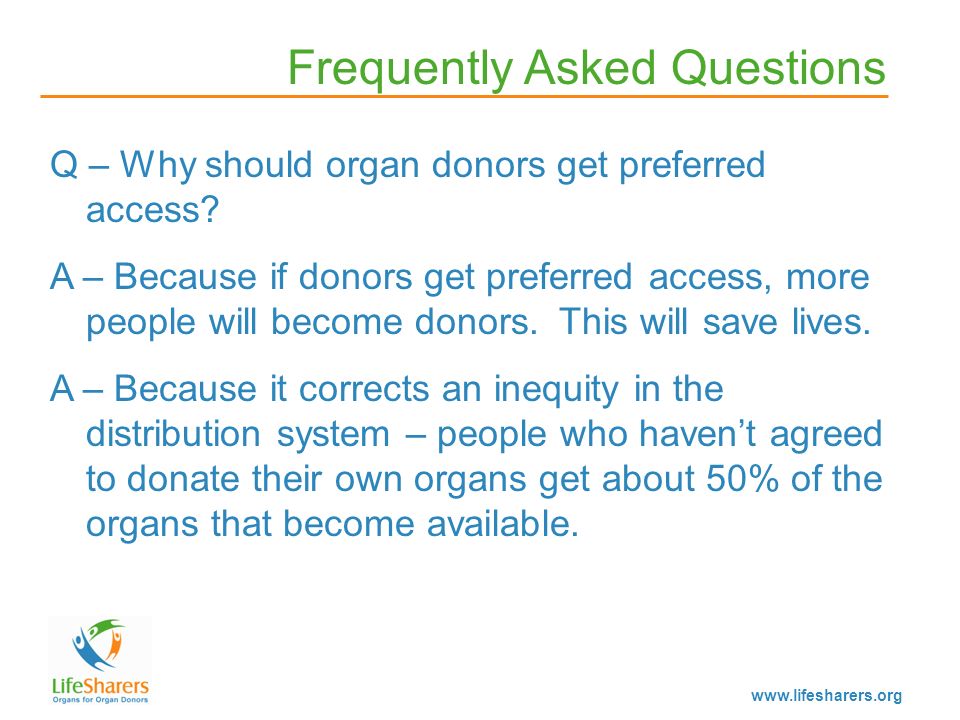 Frequently Asked Questions

Q – Why should organ donors get preferred access?

A – Because if donors get preferred access, more people will become donors. This will save lives.

A – Because it corrects an inequity in the distribution system – people who haven't agreed to donate their own organs get about 50% of the organs that become available.

LifeSharers
Organs for Organ Donors

www.lifesharers.org